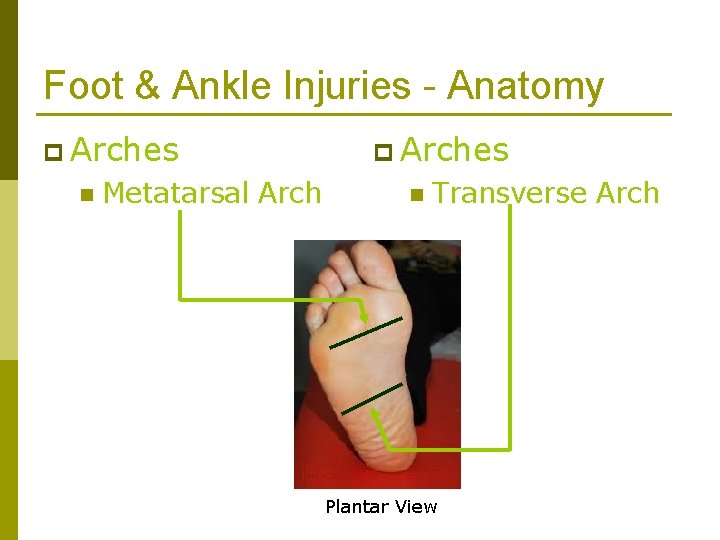 Foot & Ankle Injuries - Anatomy

Arches
Metatarsal Arch

Arches
Transverse Arch

Plantar View